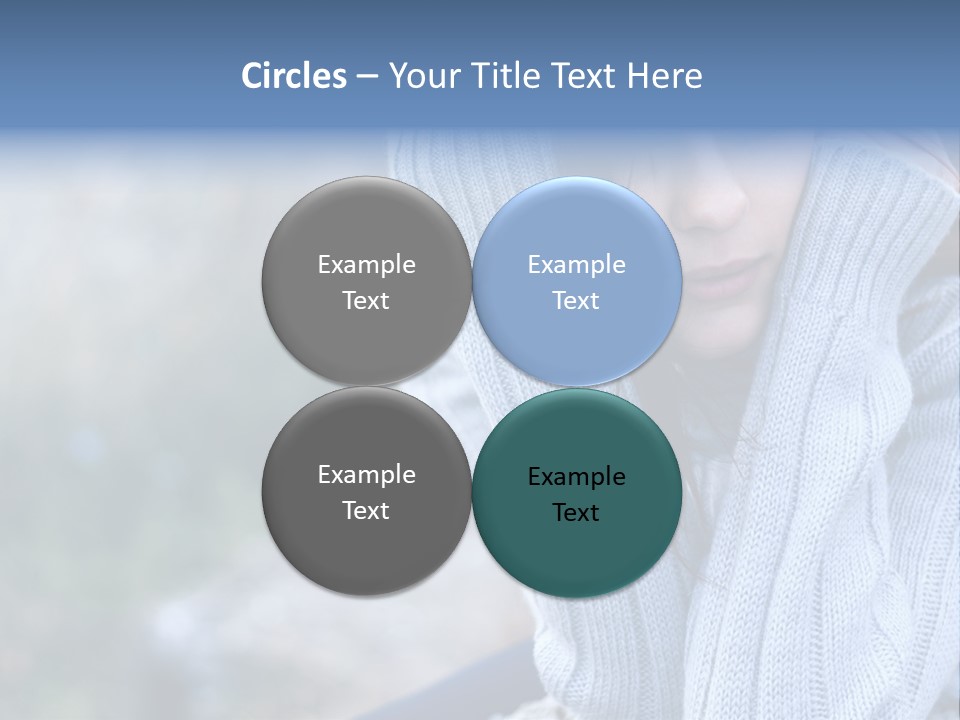 Circles – Your Title Text Here

Example Text

Example Text

Example Text

Example Text